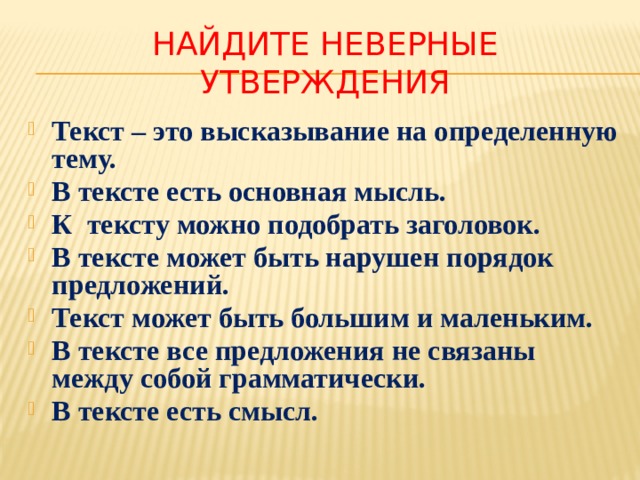 НАЙДИТЕ НЕВЕРНЫЕ УТВЕРЖДЕНИЯ

Текст – это высказывание на определенную тему.

В тексте есть основная мысль.

К  тексту можно подобрать заголовок.

В тексте может быть нарушен порядок предложений.

Текст может быть большим и маленьким.

В тексте все предложения не связаны между собой грамматически.

В тексте есть смысл.